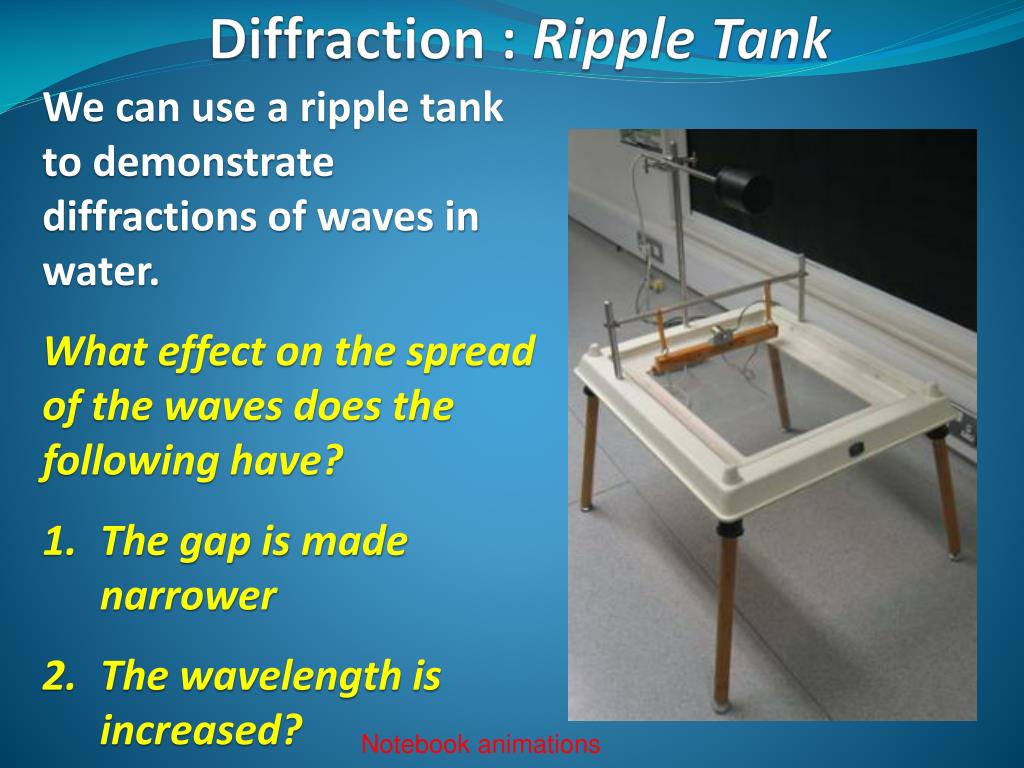 Diffraction : Ripple Tank

We can use a ripple tank to demonstrate diffractions of waves in water.

What effect on the spread of the waves does the following have?

1. The gap is made narrower

2. The wavelength is increased?

Notebook animations